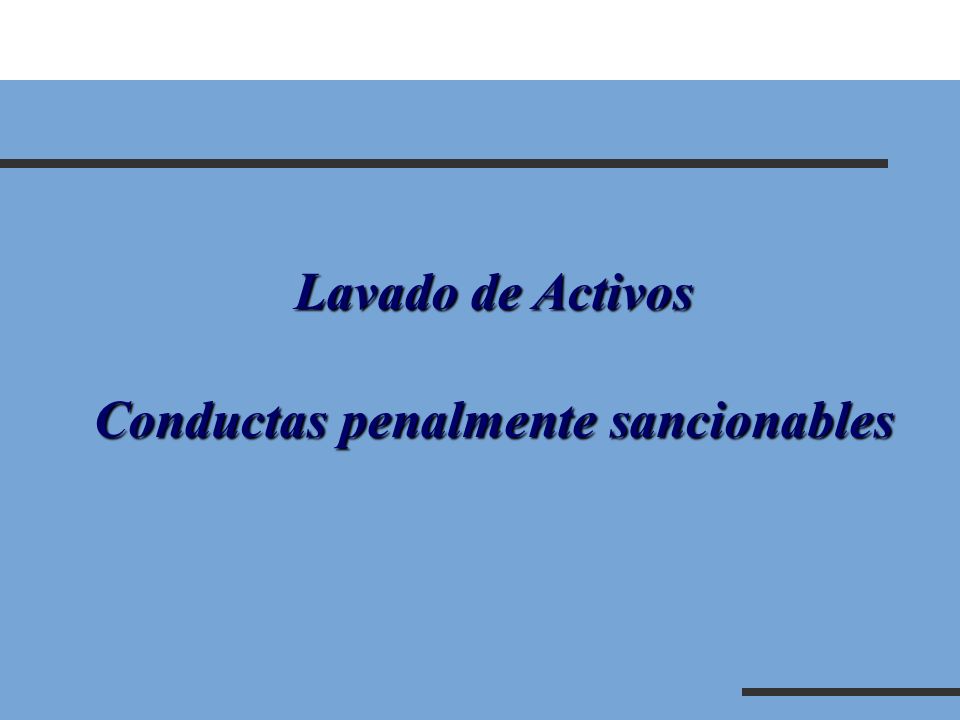 Lavado de Activos

Conductas penalmente sancionables